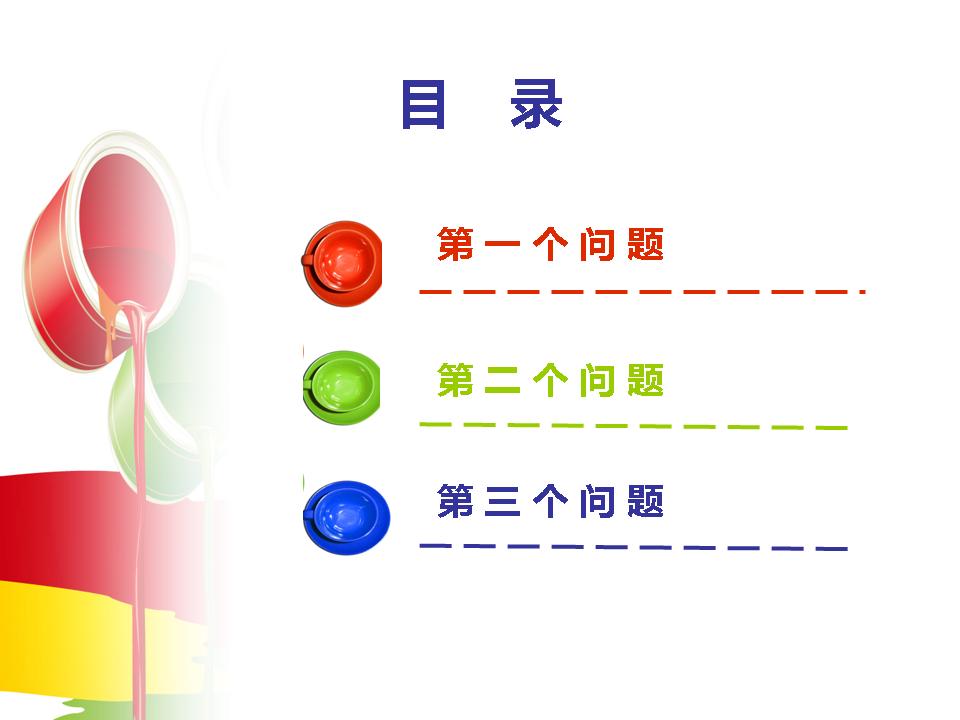 目　录

第一个问题

第二个问题

第三个问题